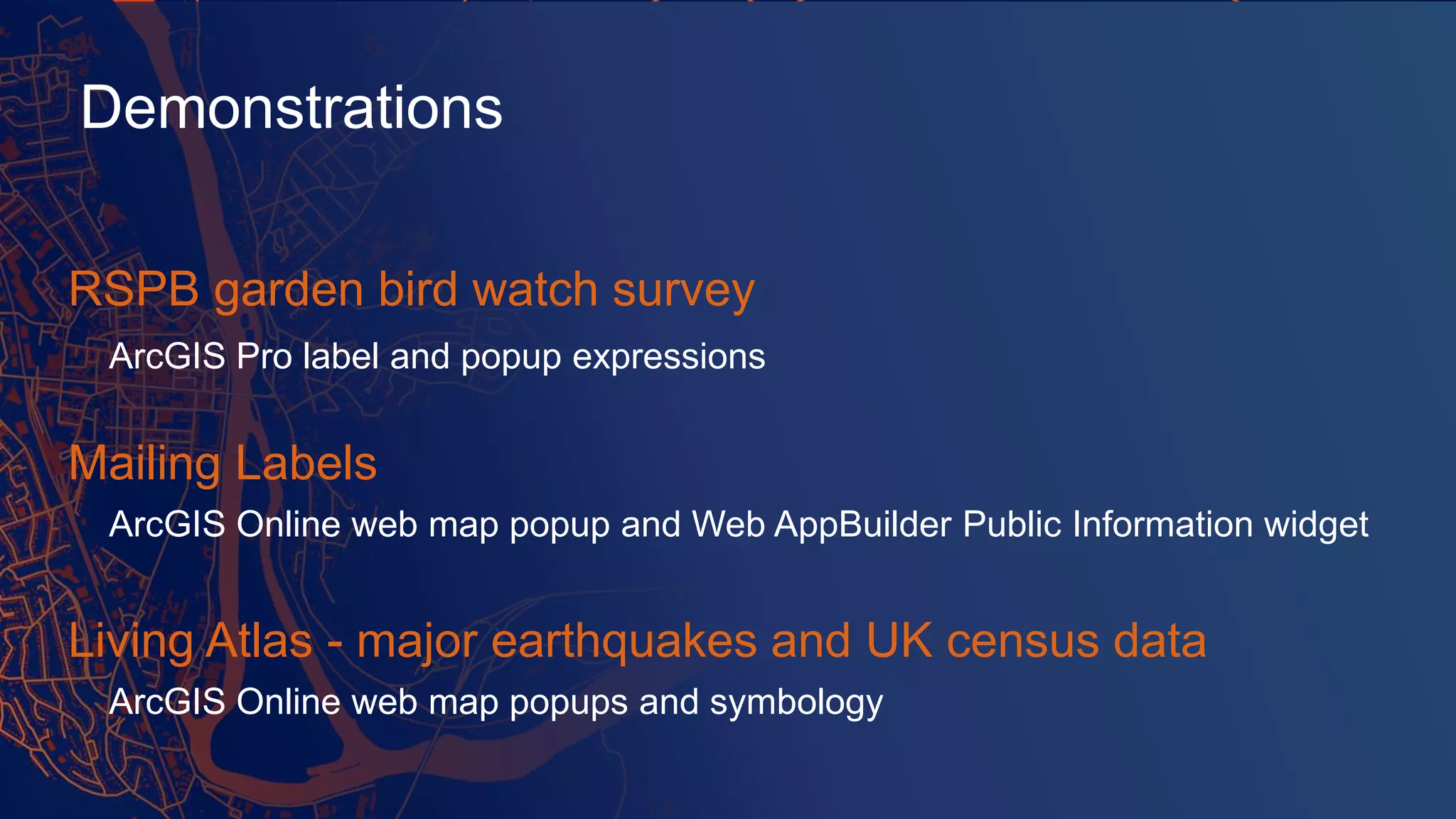 Demonstrations

RSPB garden bird watch survey

ArcGIS Pro label and popup expressions

Mailing Labels

ArcGIS Online web map popup and Web AppBuilder Public Information widget

Living Atlas - major earthquakes and UK census data

ArcGIS Online web map popups and symbology